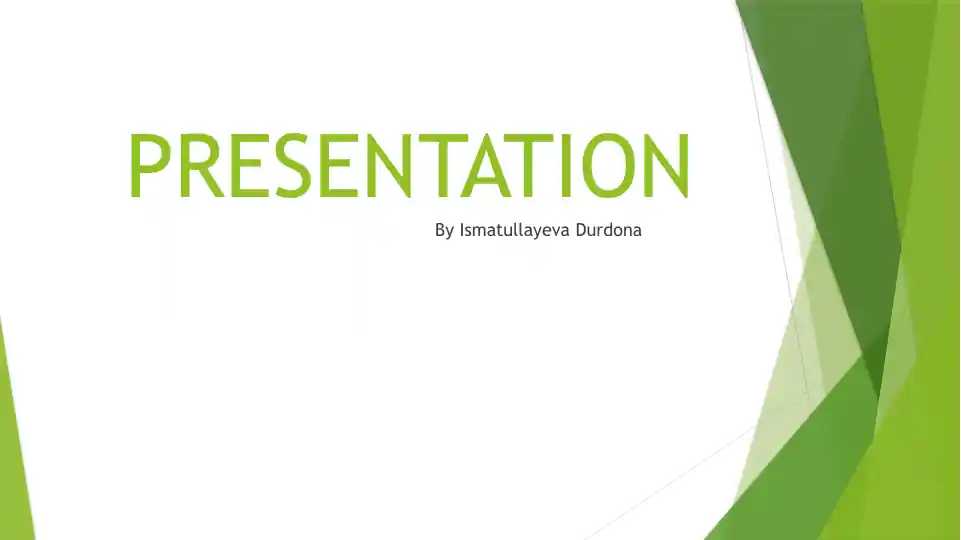 PRESENTATION

By Ismatullayeva Durdona